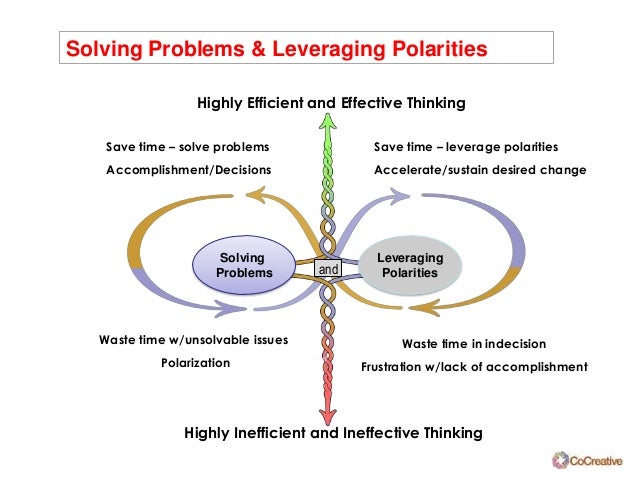 Solving Problems & Leveraging Polarities

Highly Efficient and Effective Thinking

Save time – solve problems
Accomplishment/Decisions

Save time – leverage polarities
Accelerate/sustain desired change

Solving Problems

and

Leveraging Polarities

Waste time w/unsolvable issues
Polarization

Waste time in indecision
Frustration w/lack of accomplishment

Highly Inefficient and Ineffective Thinking

CoCreative